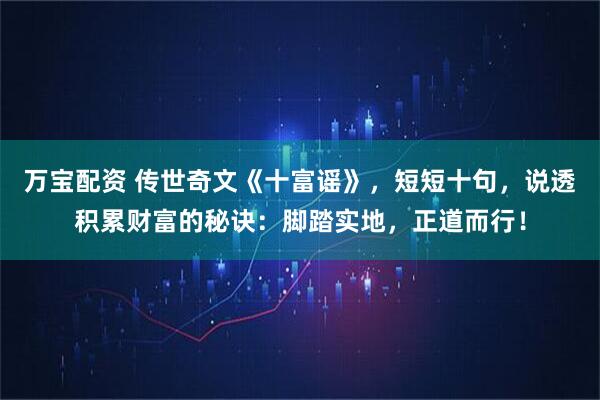 万宝配资 传世奇文《十富谣》，短短十句，说透积累财富的秘诀：脚踏实地，正道而行！